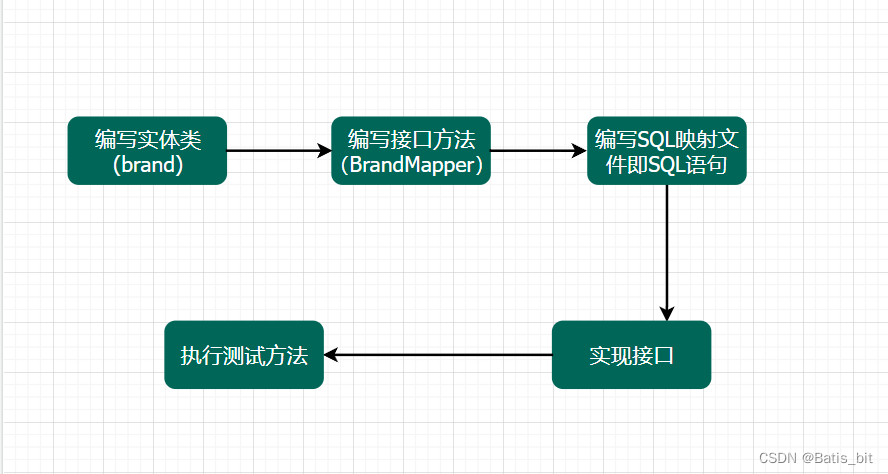 编写实体类
(brand)

编写接口方法
(BrandMapper)

编写SQL映射文件即SQL语句

实现接口

执行测试方法

CSDN @Batis_bit